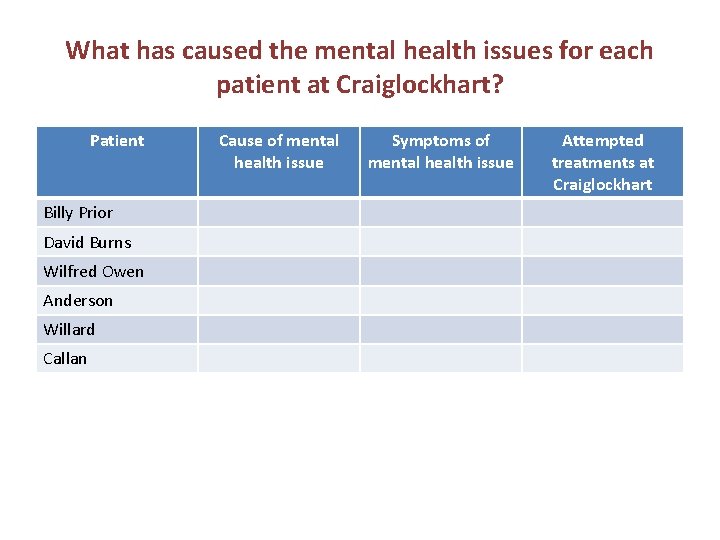 What has caused the mental health issues for each patient at Craiglockhart?

| Patient | Cause of mental health issue | Symptoms of mental health issue | Attempted treatments at Craiglockhart |
|---|---|---|---|
| Billy Prior | | | |
| David Burns | | | |
| Wilfred Owen | | | |
| Anderson | | | |
| Willard | | | |
| Callan | | | |